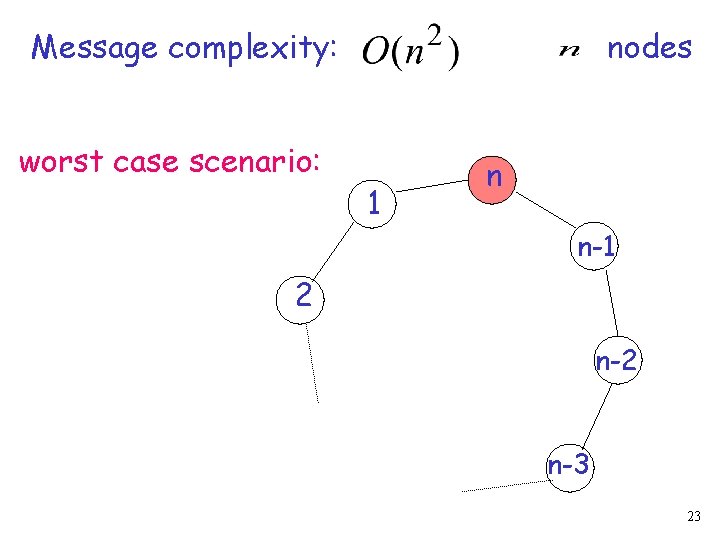 Message complexity: $O(n^2)$ $n$ nodes

worst case scenario:

n

1

n-1

2

n-2

n-3

23